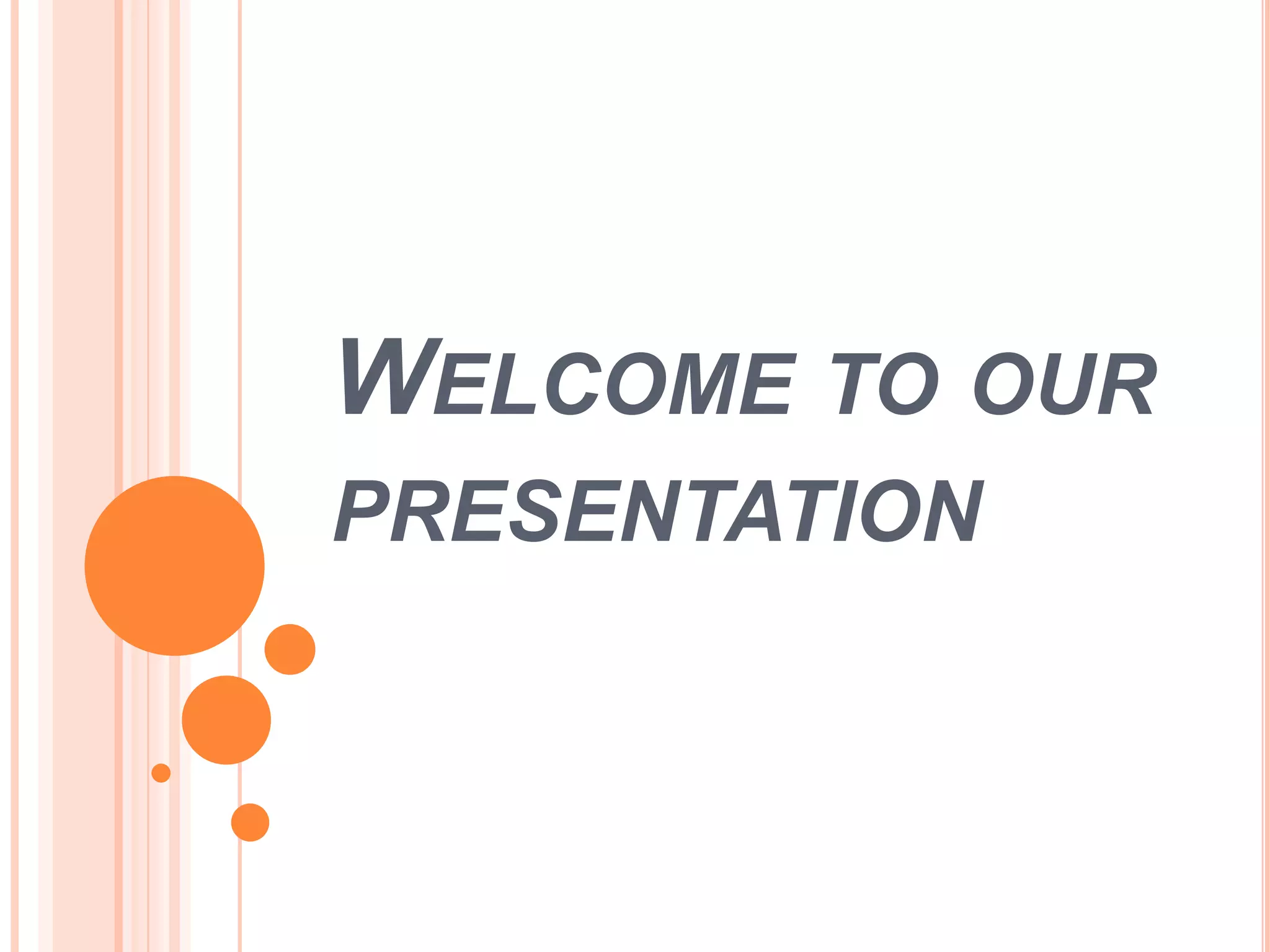 WELCOME TO OUR PRESENTATION